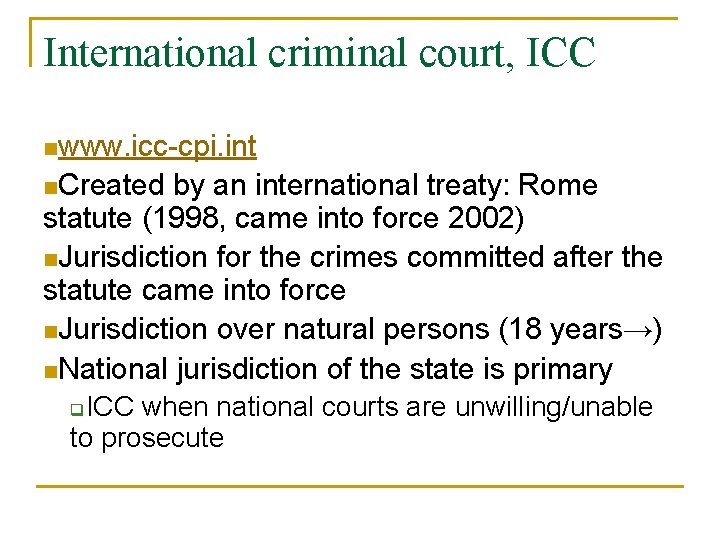 International criminal court, ICC

www.icc-cpi.int

Created by an international treaty: Rome statute (1998, came into force 2002)

Jurisdiction for the crimes committed after the statute came into force

Jurisdiction over natural persons (18 years→)

National jurisdiction of the state is primary

ICC when national courts are unwilling/unable to prosecute